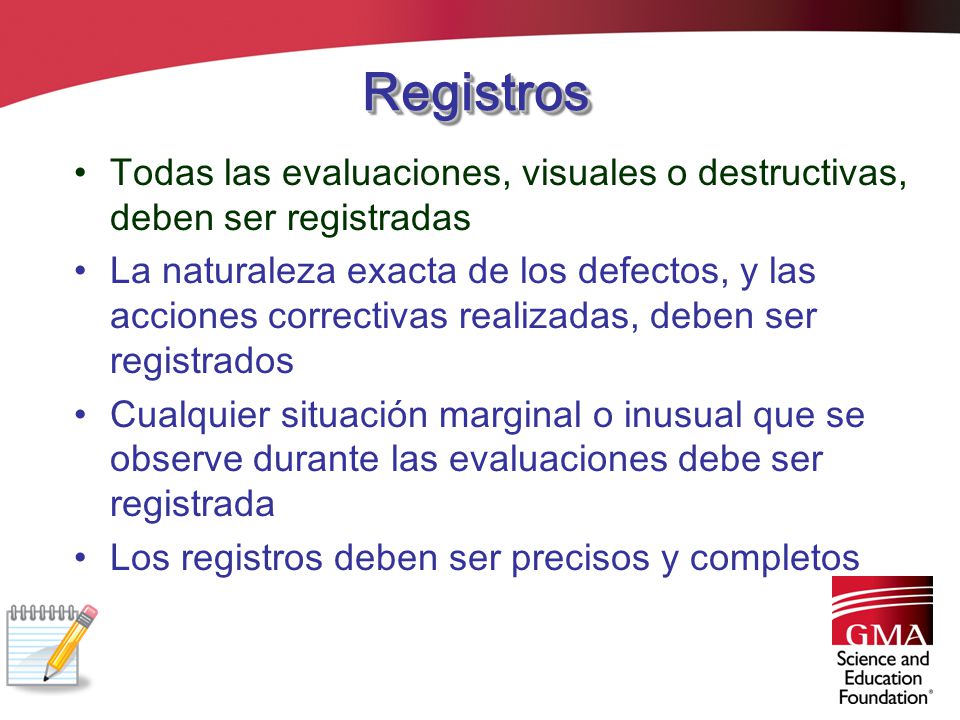 Registros

• Todas las evaluaciones, visuales o destructivas, deben ser registradas
• La naturaleza exacta de los defectos, y las acciones correctivas realizadas, deben ser registrados
• Cualquier situación marginal o inusual que se observe durante las evaluaciones debe ser registrada
• Los registros deben ser precisos y completos

GMA
Science and Education Foundation®